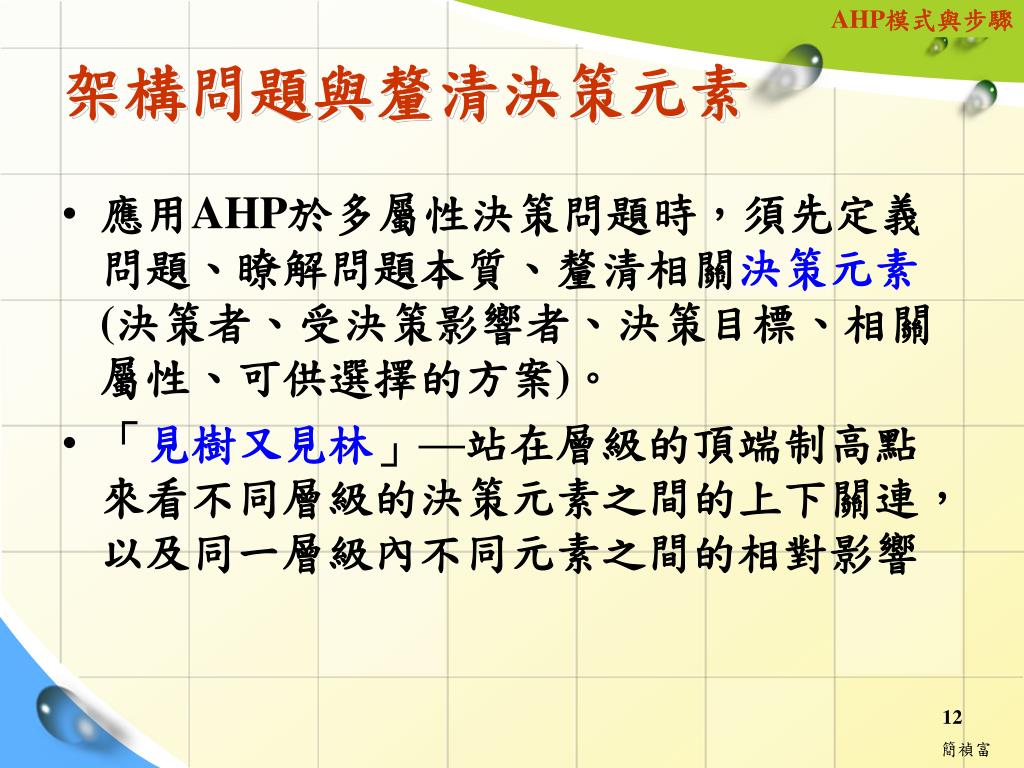 AHP模式與步驟

架構問題與釐清決策元素

• 應用AHP於多屬性決策問題時，須先定義問題、瞭解問題本質、釐清相關決策元素(決策者、受決策影響者、決策目標、相關屬性、可供選擇的方案)。

• 「見樹又見林」—站在層級的頂端制高點來看不同層級的決策元素之間的上下關連，以及同一層級內不同元素之間的相對影響

12
簡禎富